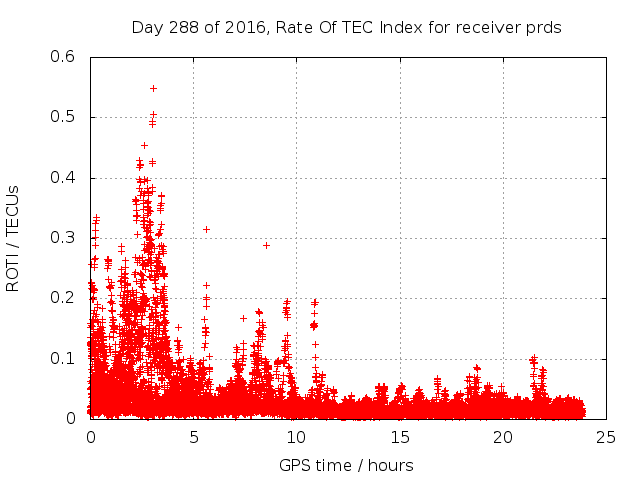 Day 288 of 2016, Rate Of TEC Index for receiver prds

ROTI / TECUs

0.6
0.5
0.4
0.3
0.2
0.1
0

0
5
10
15
20
25

GPS time / hours